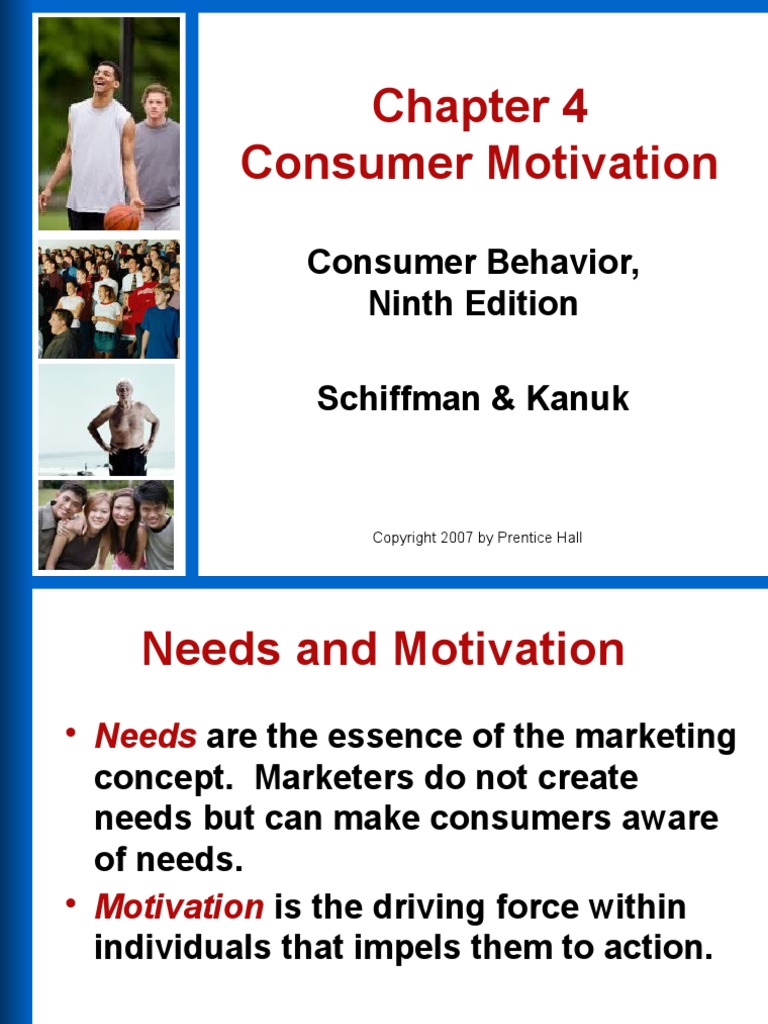 Chapter 4
Consumer Motivation

Consumer Behavior,
Ninth Edition

Schiffman & Kanuk

Copyright 2007 by Prentice Hall

Needs and Motivation

• Needs are the essence of the marketing concept. Marketers do not create needs but can make consumers aware of needs.
• Motivation is the driving force within individuals that impels them to action.